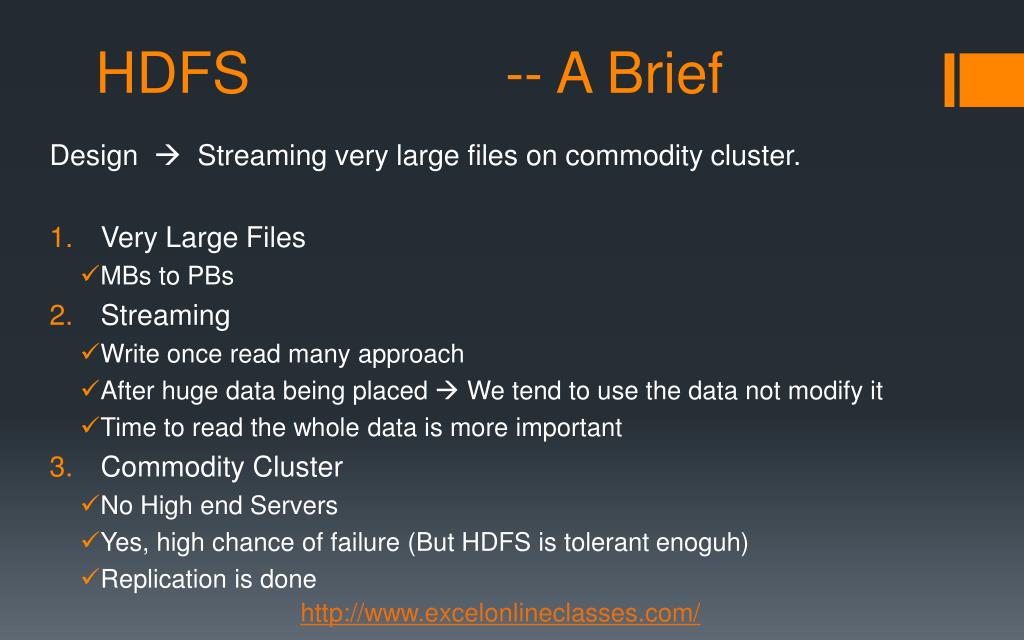 HDFS -- A Brief

Design → Streaming very large files on commodity cluster.

1. Very Large Files
✓MBs to PBs
2. Streaming
✓Write once read many approach
✓After huge data being placed → We tend to use the data not modify it
✓Time to read the whole data is more important
3. Commodity Cluster
✓No High end Servers
✓Yes, high chance of failure (But HDFS is tolerant enoguh)
✓Replication is done

http://www.excelonlineclasses.com/